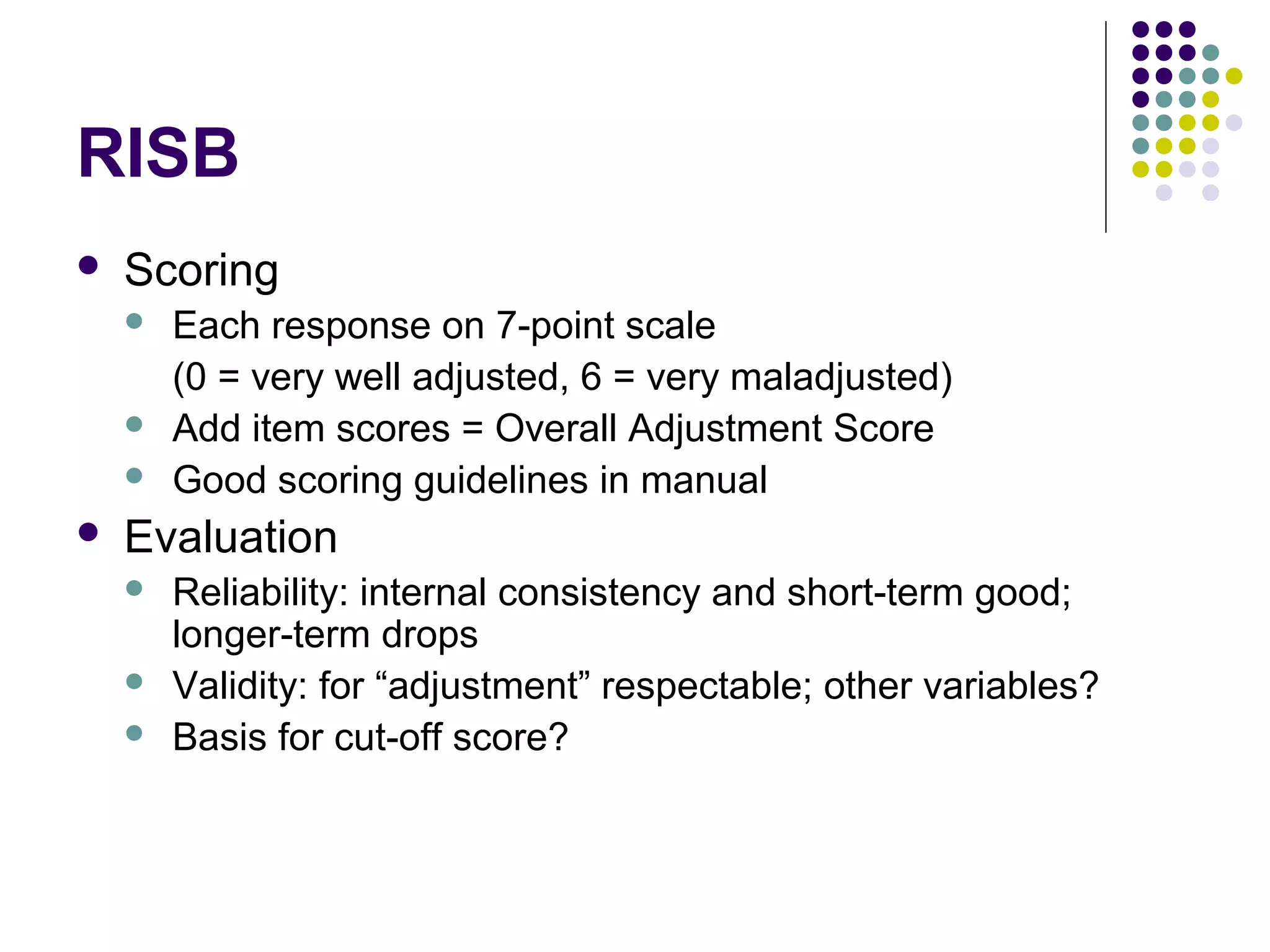 RISB

- Scoring
  - Each response on 7-point scale
    (0 = very well adjusted, 6 = very maladjusted)
  - Add item scores = Overall Adjustment Score
  - Good scoring guidelines in manual
- Evaluation
  - Reliability: internal consistency and short-term good; longer-term drops
  - Validity: for “adjustment” respectable; other variables?
  - Basis for cut-off score?